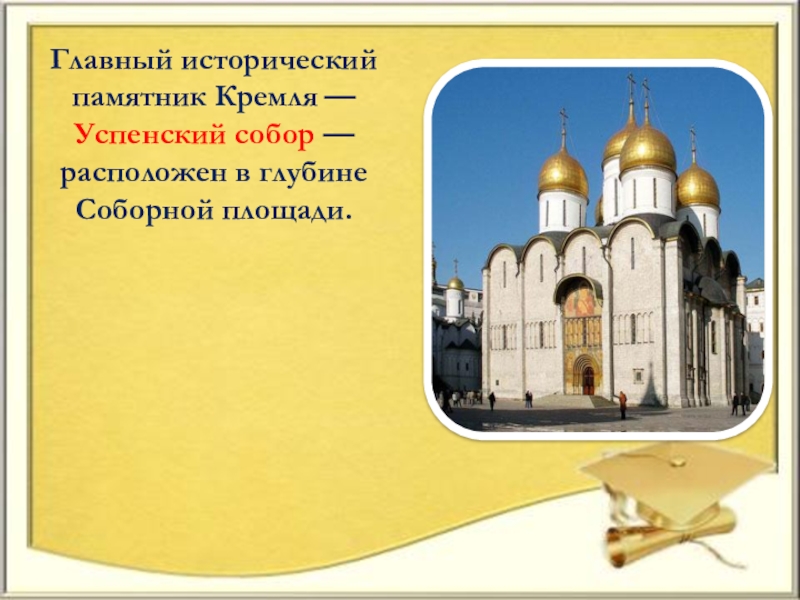 Главный исторический памятник Кремля — Успенский собор — расположен в глубине Соборной площади.